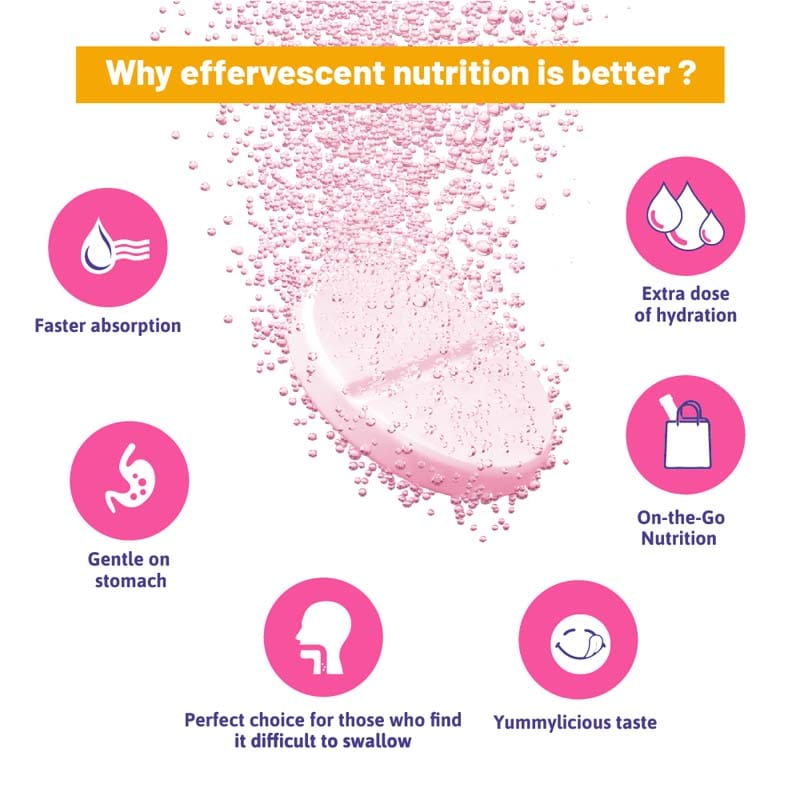 Why effervescent nutrition is better ?

Faster absorption

Extra dose of hydration

Gentle on stomach

On-the-Go Nutrition

Perfect choice for those who find it difficult to swallow

Yummylicious taste